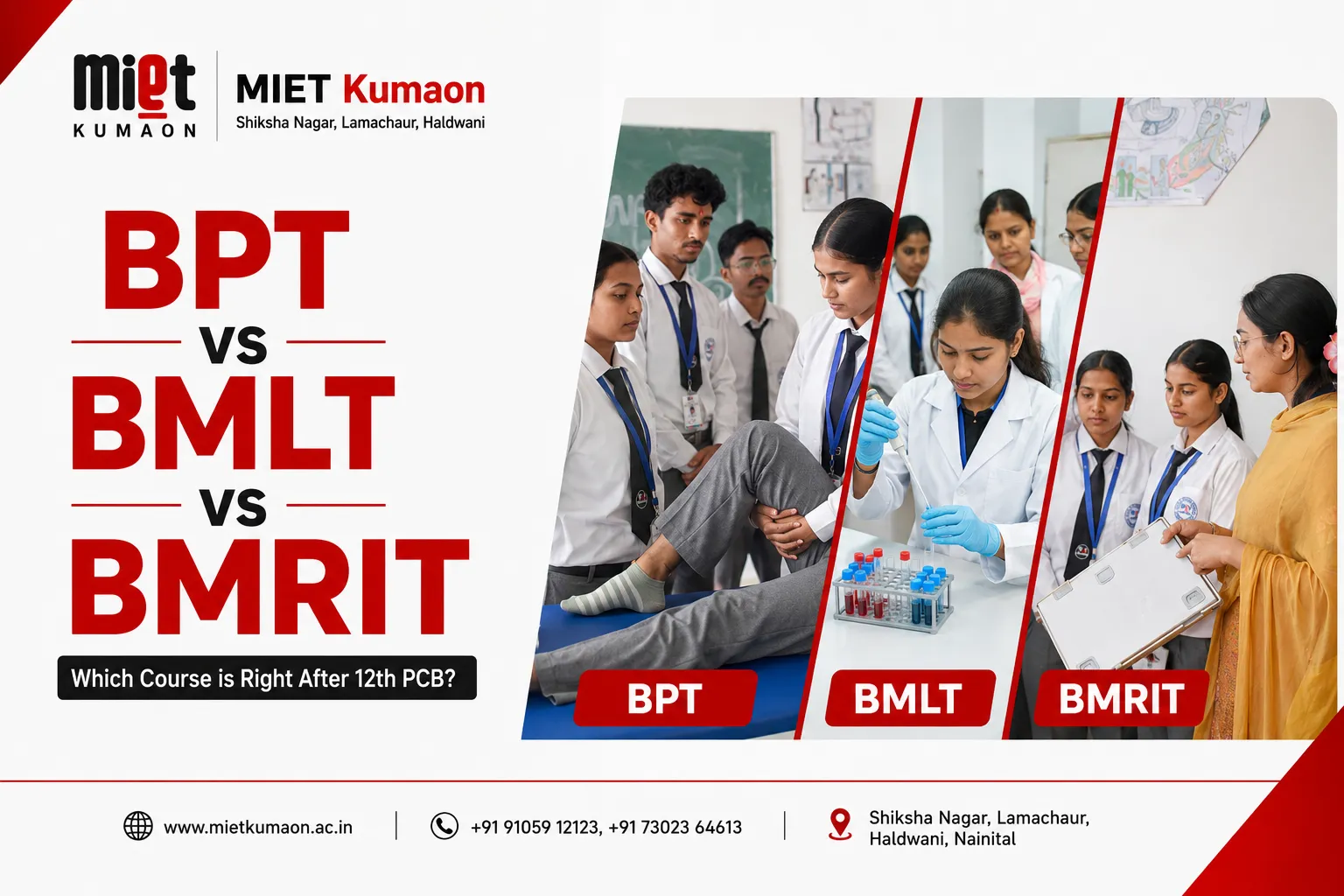 miet
KUMAON

MIET Kumaon
Shiksha Nagar, Lamachaur, Haldwani

BPT
VS
BMLT
VS
BMRIT

Which Course is Right After 12th PCB?

BPT
BMLT
BMRIT

www.mietkumaon.ac.in
+91 91059 12123, +91 73023 64613
Shiksha Nagar, Lamachaur, Haldwani, Nainital